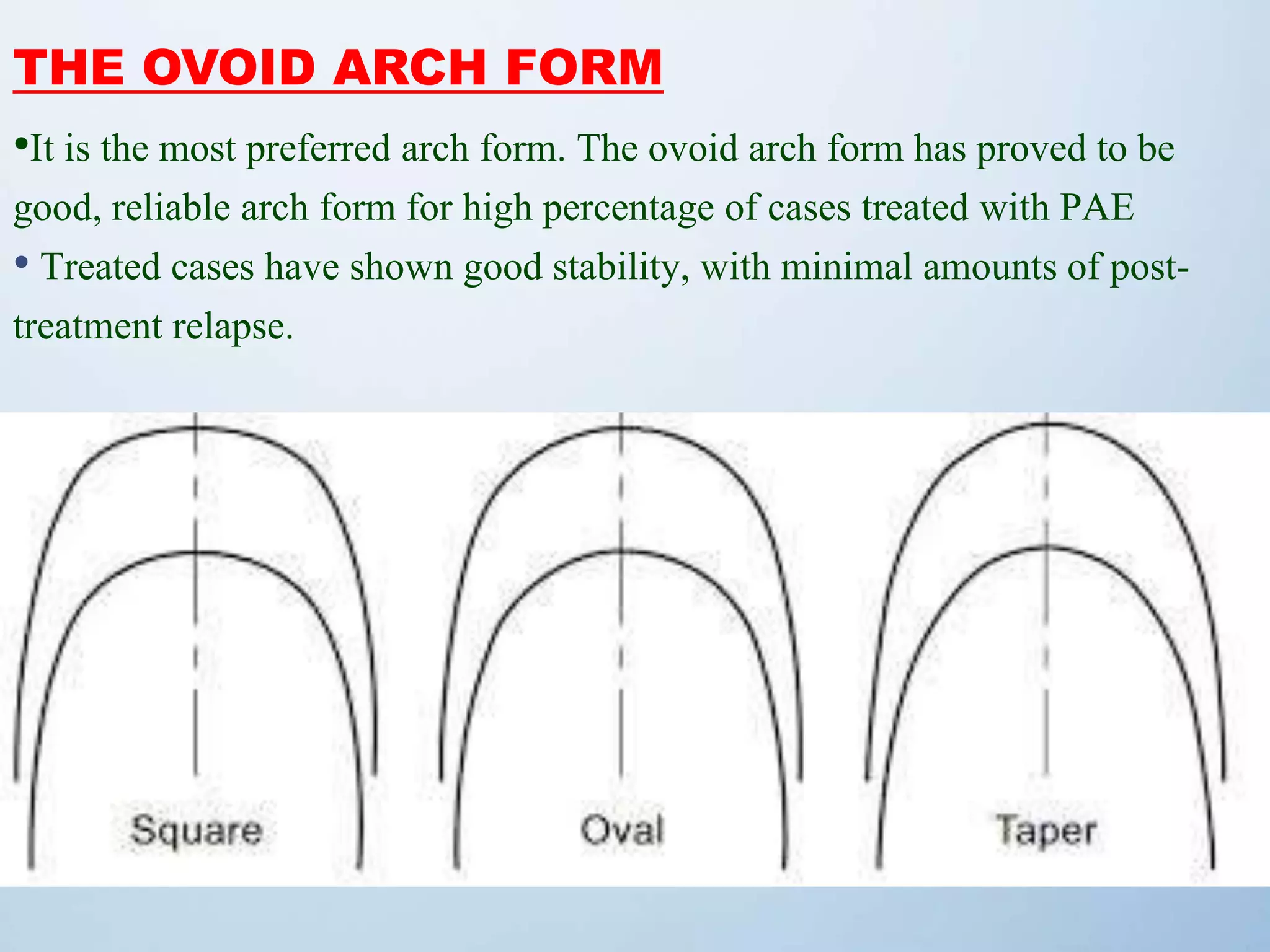 THE OVOID ARCH FORM

• It is the most preferred arch form. The ovoid arch form has proved to be good, reliable arch form for high percentage of cases treated with PAE

• Treated cases have shown good stability, with minimal amounts of post-treatment relapse.

Square

Oval

Taper